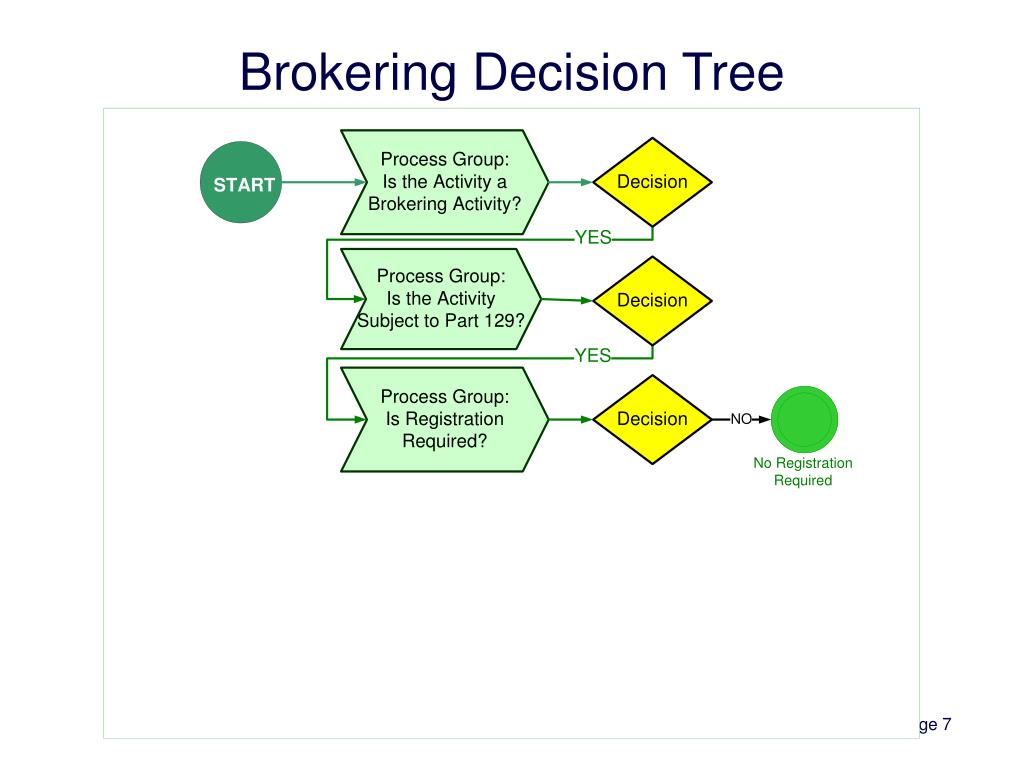 Brokering Decision Tree

START

Process Group: Is the Activity a Brokering Activity?

Decision

YES

Process Group: Is the Activity Subject to Part 129?

Decision

YES

Process Group: Is Registration Required?

Decision

NO

No Registration Required

ge 7